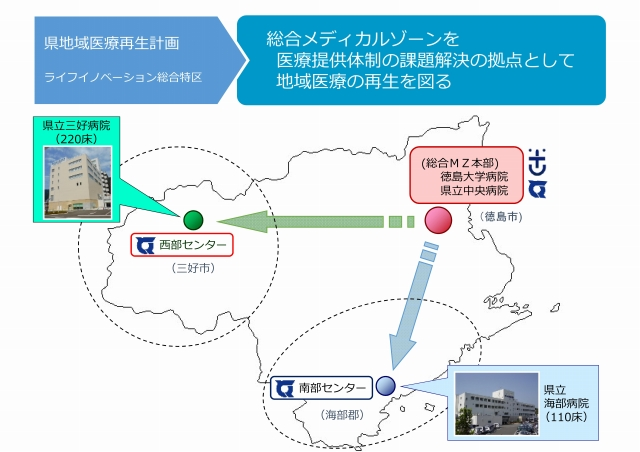 県地域医療再生計画

ライフイノベーション総合特区

総合メディカルゾーンを
医療提供体制の課題解決の拠点として
地域医療の再生を図る

県立三好病院
（220床）

（総合ＭＺ本部）
徳島大学病院
県立中央病院

（徳島市）

西部センター

（三好市）

南部センター

（海部郡）

県立
海部病院
（110床）